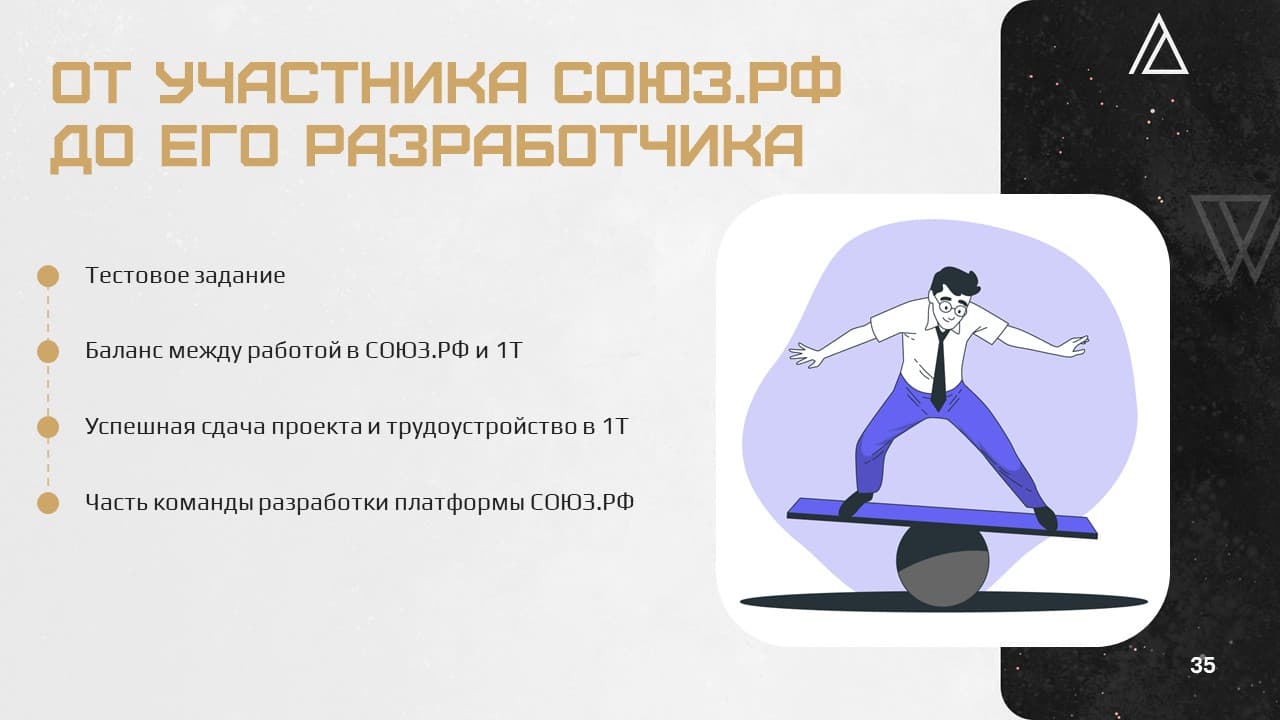 ОТ УЧАСТНИКА СОЮЗ.РФ ДО ЕГО РАЗРАБОТЧИКА

Тестовое задание

Баланс между работой в СОЮЗ.РФ и 1Т

Успешная сдача проекта и трудоустройство в 1Т

Часть команды разработки платформы СОЮЗ.РФ

35